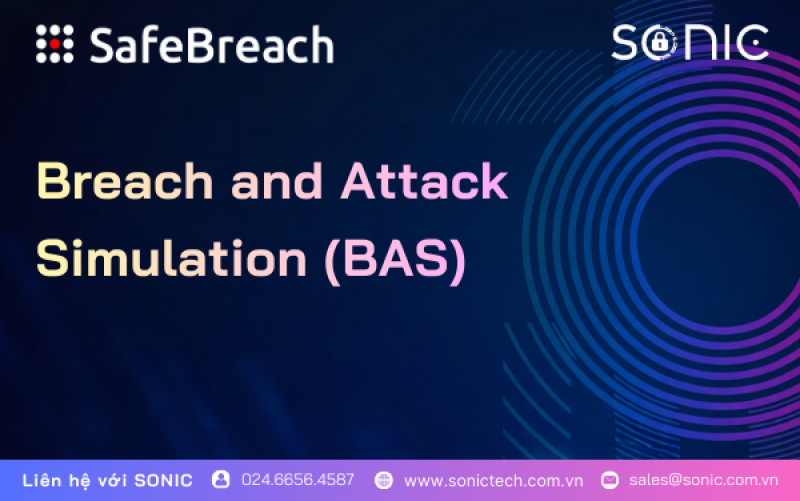 SafeBreach

SONIC

Breach and Attack Simulation (BAS)

Liên hệ với SONIC 024.6656.4587 www.sonictech.com.vn sales@sonic.com.vn